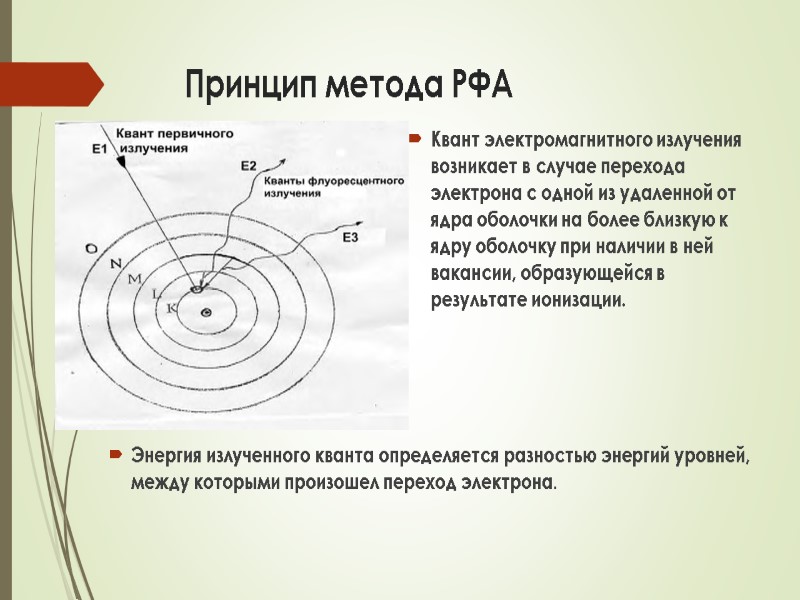 Принцип метода РФА

Квант первичного излучения
E1
E2
Кванты флуоресцентного излучения
E3
O
N
M
L
K

Квант электромагнитного излучения возникает в случае перехода электрона с одной из удаленной от ядра оболочки на более близкую к ядру оболочку при наличии в ней вакансии, образующейся в результате ионизации.

Энергия излученного кванта определяется разностью энергий уровней, между которыми произошел переход электрона.